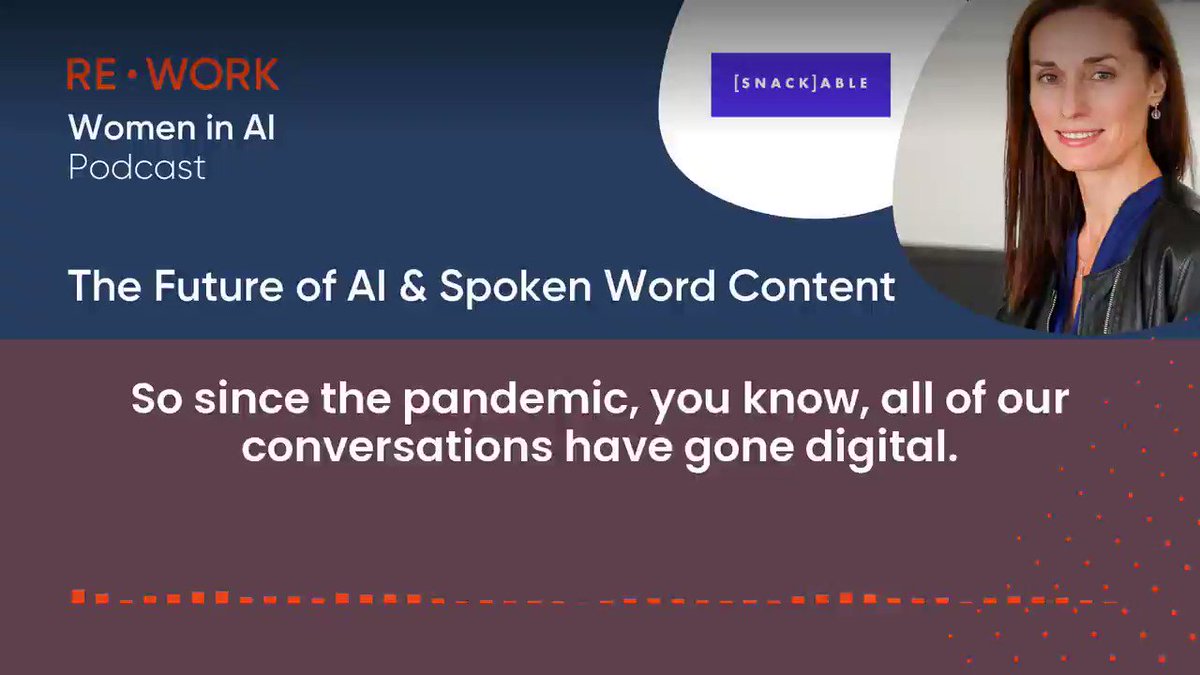 RE•WORK
Women in AI
Podcast

[SNACK]ABLE

The Future of AI & Spoken Word Content

So since the pandemic, you know, all of our conversations have gone digital.